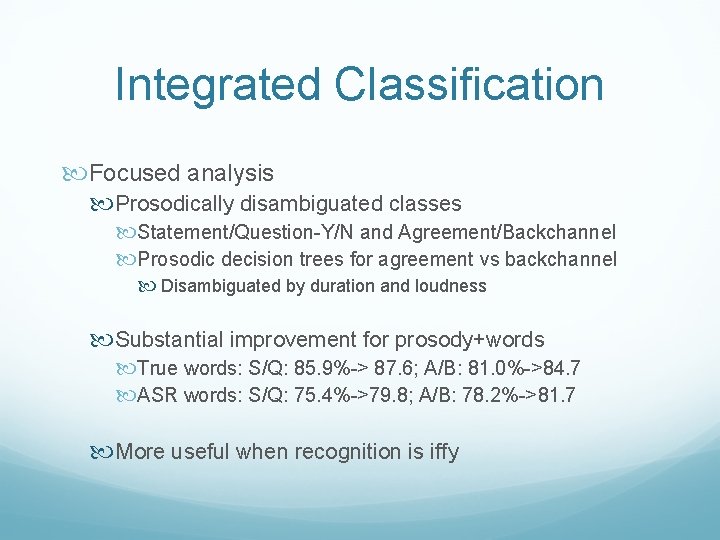 Integrated Classification

Focused analysis

Prosodically disambiguated classes

Statement/Question-Y/N and Agreement/Backchannel

Prosodic decision trees for agreement vs backchannel

Disambiguated by duration and loudness

Substantial improvement for prosody+words

True words: S/Q: 85.9%-> 87.6; A/B: 81.0%->84.7

ASR words: S/Q: 75.4%->79.8; A/B: 78.2%->81.7

More useful when recognition is iffy